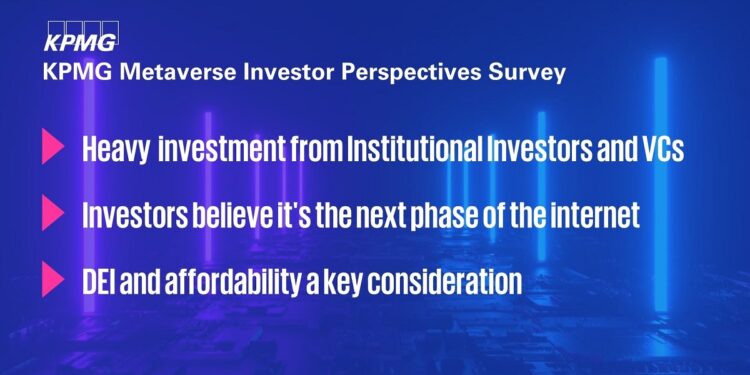 KPMG

KPMG Metaverse Investor Perspectives Survey

Heavy investment from Institutional Investors and VCs

Investors believe it's the next phase of the internet

DEI and affordability a key consideration